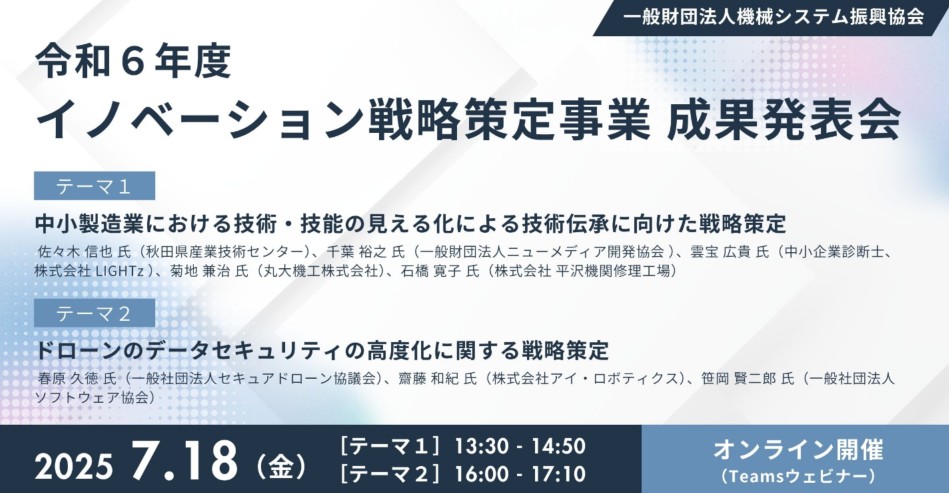 一般財団法人機械システム振興協会

令和６年度
イノベーション戦略策定事業 成果発表会

テーマ１
中小製造業における技術・技能の見える化による技術伝承に向けた戦略策定
佐々木 信也 氏（秋田県産業技術センター）、千葉 裕之 氏（一般財団法人ニューメディア開発協会）、雲宝 広貴 氏（中小企業診断士、株式会社 LIGHTz）、菊地 兼治 氏（丸大機工株式会社）、石橋 寛子 氏（株式会社 平沢機関修理工場）

テーマ２
ドローンのデータセキュリティの高度化に関する戦略策定
春原 久徳 氏（一般社団法人セキュアドローン協議会）、齋藤 和紀 氏（株式会社アイ・ロボティクス）、笹岡 賢二郎 氏（一般社団法人ソフトウェア協会）

2025 7.18（金）
［テーマ１］ 13:30 - 14:50
［テーマ２］ 16:00 - 17:10

オンライン開催
（Teamsウェビナー）